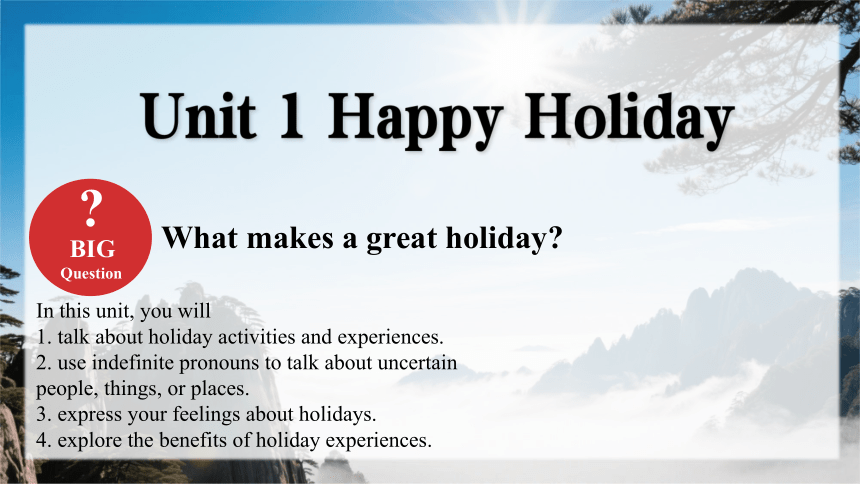 Unit 1 Happy Holiday

?
BIG
Question

What makes a great holiday?

In this unit, you will
1. talk about holiday activities and experiences.
2. use indefinite pronouns to talk about uncertain people, things, or places.
3. express your feelings about holidays.
4. explore the benefits of holiday experiences.